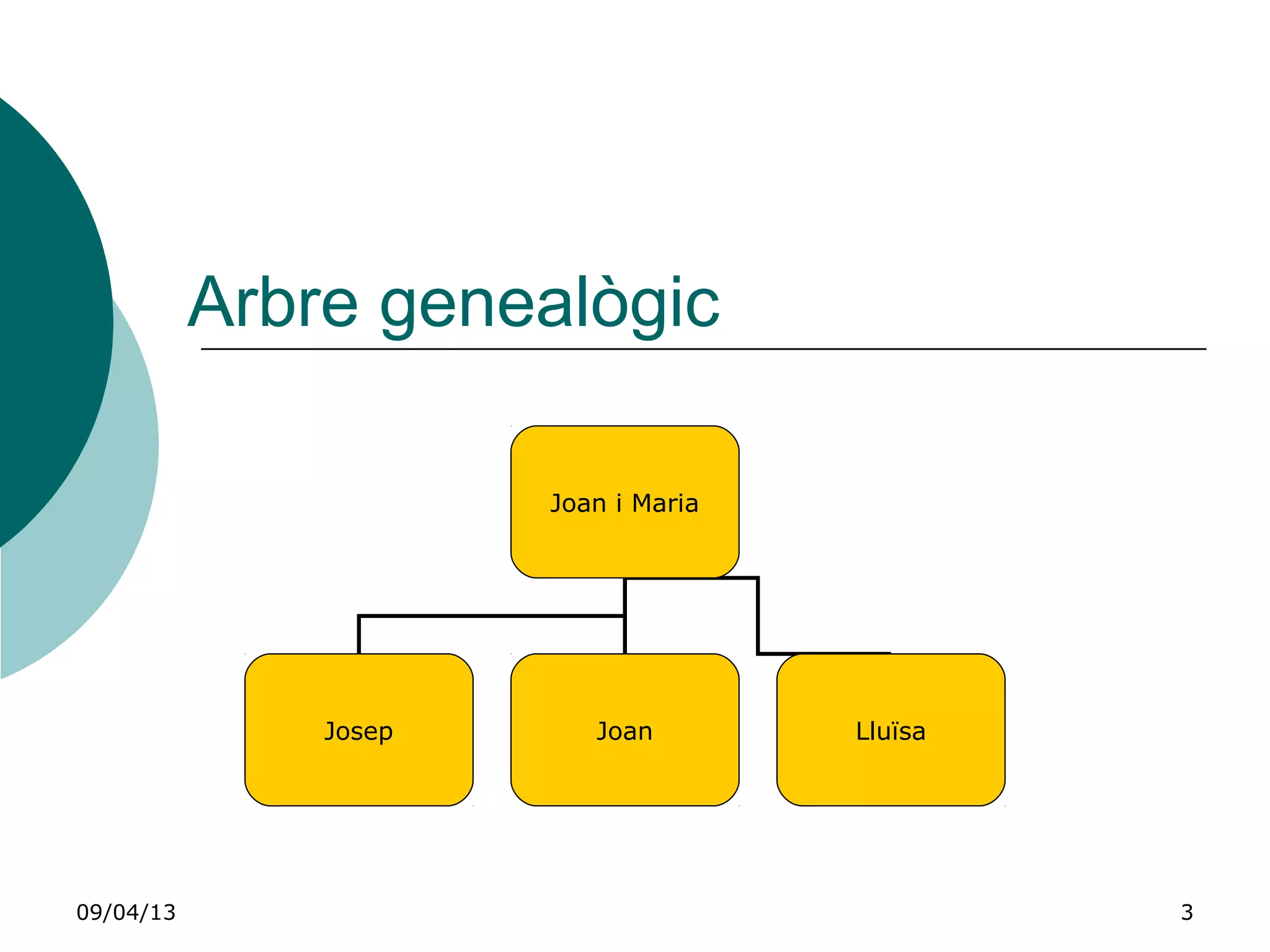 Arbre genealògic

Joan i Maria

Josep

Joan

Lluïsa

09/04/13

3